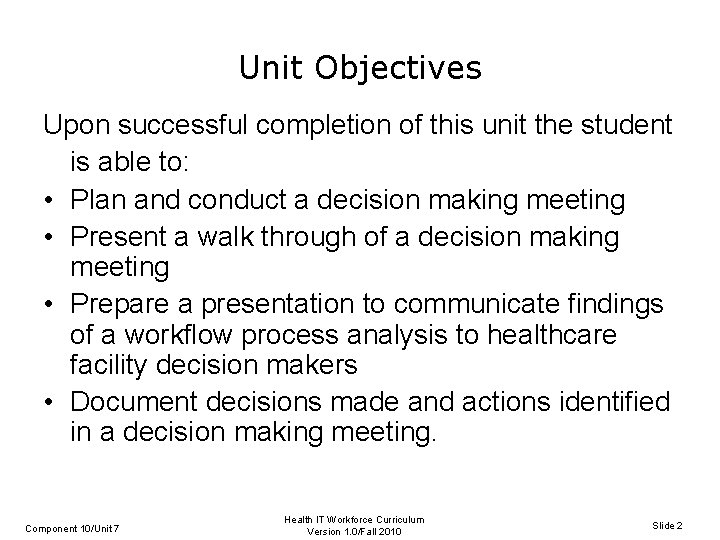 Unit Objectives

Upon successful completion of this unit the student is able to:

• Plan and conduct a decision making meeting
• Present a walk through of a decision making meeting
• Prepare a presentation to communicate findings of a workflow process analysis to healthcare facility decision makers
• Document decisions made and actions identified in a decision making meeting.

Component 10/Unit 7

Health IT Workforce Curriculum
Version 1.0/Fall 2010

Slide 2